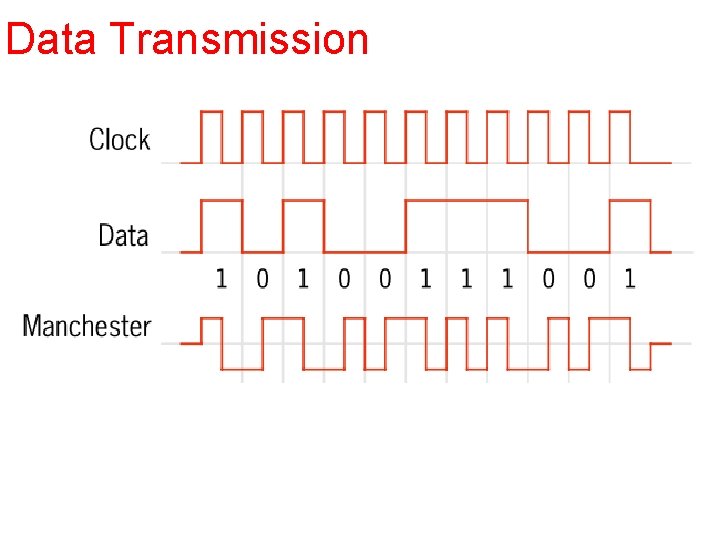 Data Transmission

Clock

Data

1 0 1 0 0 1 1 1 0 0 1

Manchester